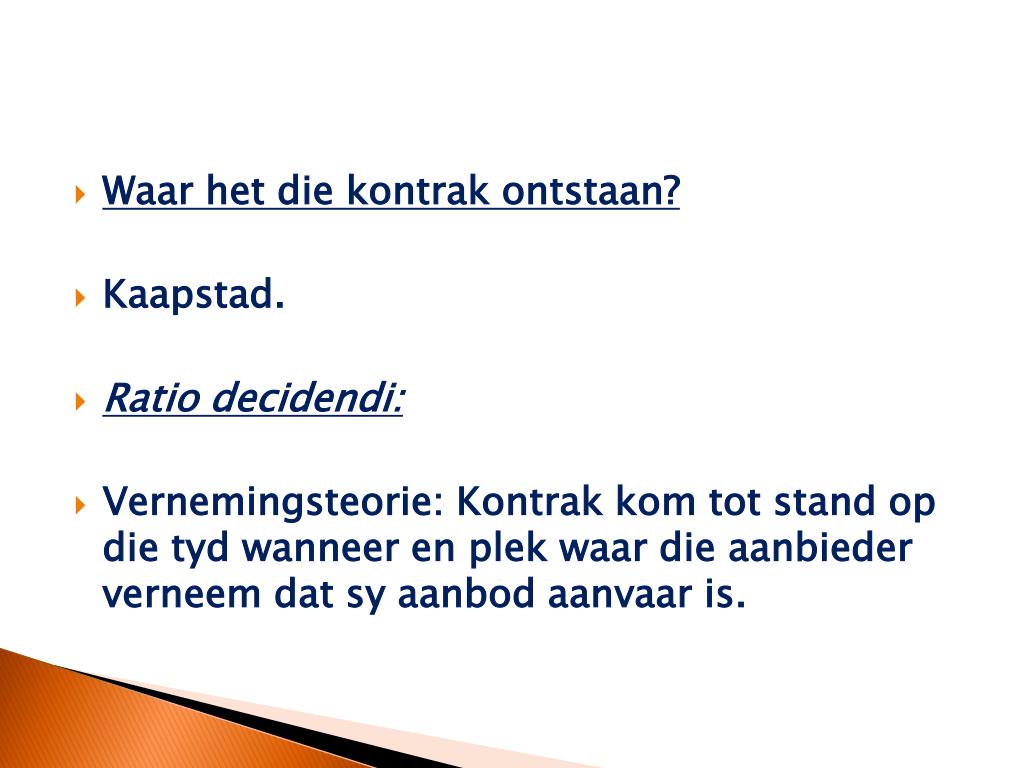 Waar het die kontrak ontstaan?

Kaapstad.

Ratio decidendi:

Vernemingsteorie: Kontrak kom tot stand op die tyd wanneer en plek waar die aanbieder verneem dat sy aanbod aanvaar is.